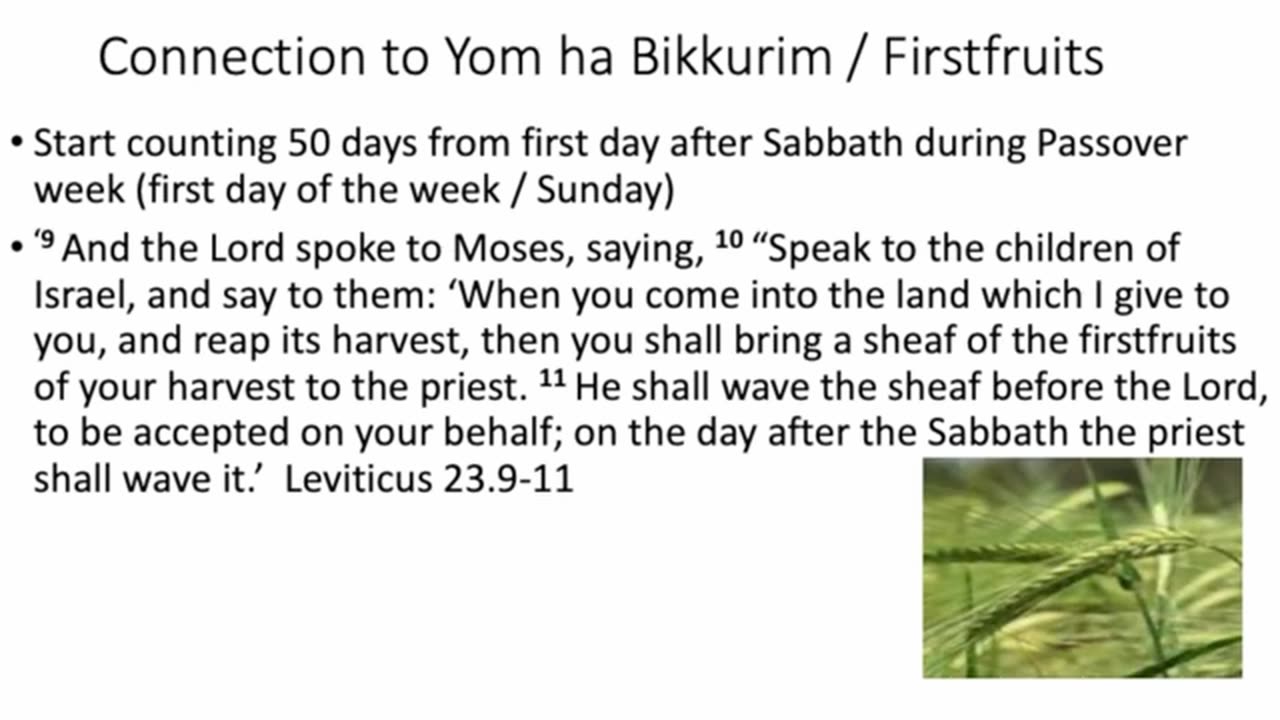 Connection to Yom ha Bikkurim / Firstfruits

• Start counting 50 days from first day after Sabbath during Passover week (first day of the week / Sunday)

• ‘$^{9}$ And the Lord spoke to Moses, saying, $^{10}$ “Speak to the children of Israel, and say to them: ‘When you come into the land which I give to you, and reap its harvest, then you shall bring a sheaf of the firstfruits of your harvest to the priest. $^{11}$ He shall wave the sheaf before the Lord, to be accepted on your behalf; on the day after the Sabbath the priest shall wave it.’ Leviticus 23.9-11